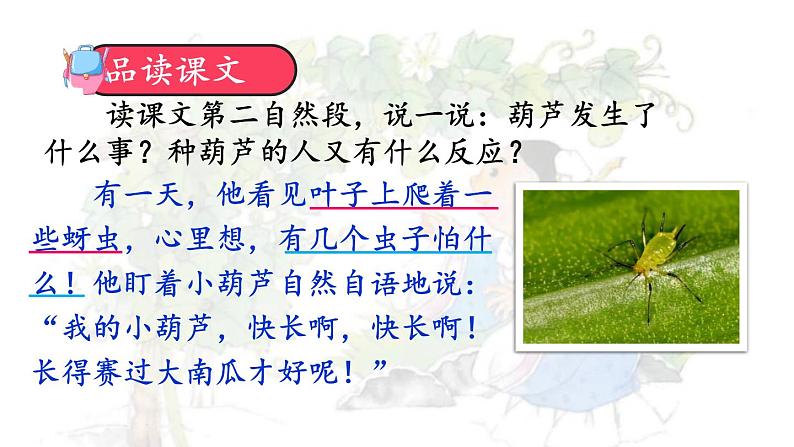 品读课文

读课文第二自然段，说一说：葫芦发生了什么事？种葫芦的人又有什么反应？

有一天，他看见叶子上爬着一些蚜虫，心里想，有几个虫子怕什么！他盯着小葫芦自然自语地说：“我的小葫芦，快长啊，快长啊！长得赛过大南瓜才好呢！”